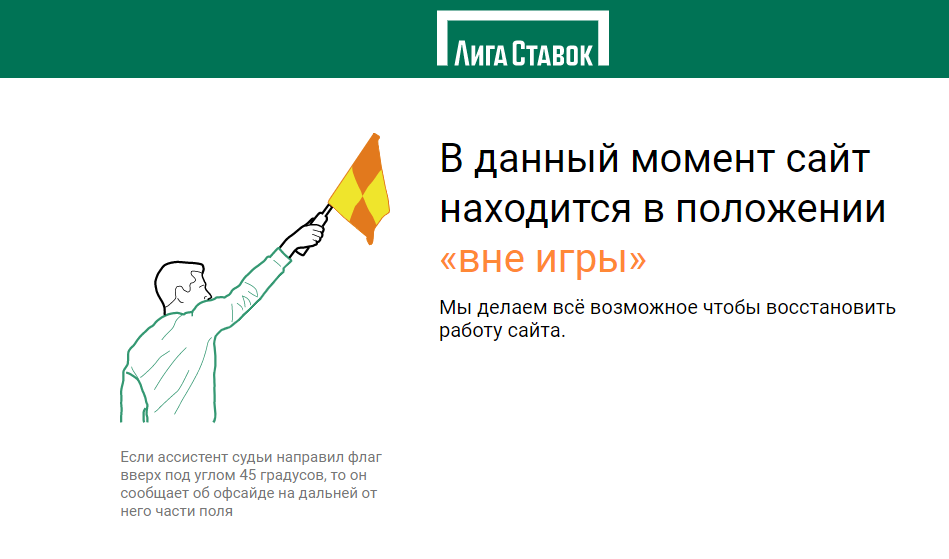 ЛИГА СТАВОК

В данный момент сайт находится в положении «вне игры»

Мы делаем всё возможное чтобы восстановить работу сайта.

Если ассистент судьи направил флаг вверх под углом 45 градусов, то он сообщает об офсайде на дальней от него части поля